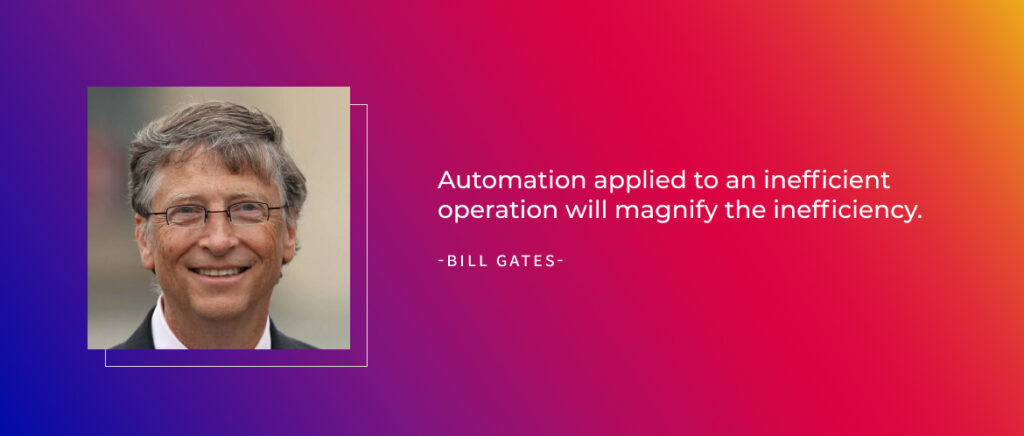 Automation applied to an inefficient operation will magnify the inefficiency.

-BILL GATES-